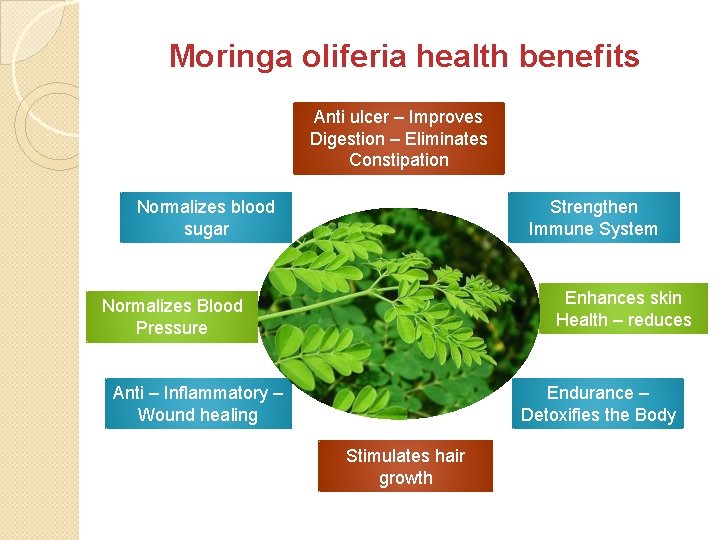 Moringa oliferia health benefits

Anti ulcer – Improves Digestion – Eliminates Constipation

Normalizes blood sugar

Strengthen Immune System

Normalizes Blood Pressure

Enhances skin Health – reduces

Anti – Inflammatory – Wound healing

Endurance – Detoxifies the Body

Stimulates hair growth